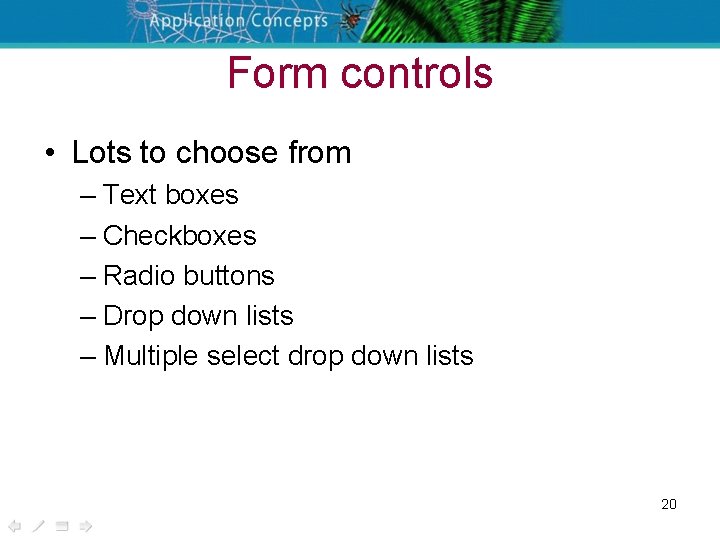 Application Concepts

Form controls

• Lots to choose from
– Text boxes
– Checkboxes
– Radio buttons
– Drop down lists
– Multiple select drop down lists

20